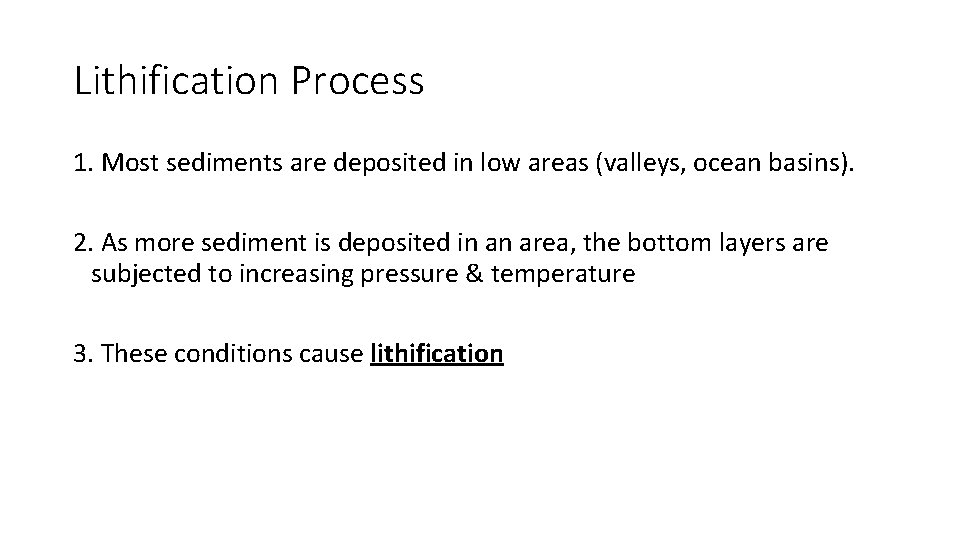 Lithification Process

1. Most sediments are deposited in low areas (valleys, ocean basins).

2. As more sediment is deposited in an area, the bottom layers are subjected to increasing pressure & temperature

3. These conditions cause lithification